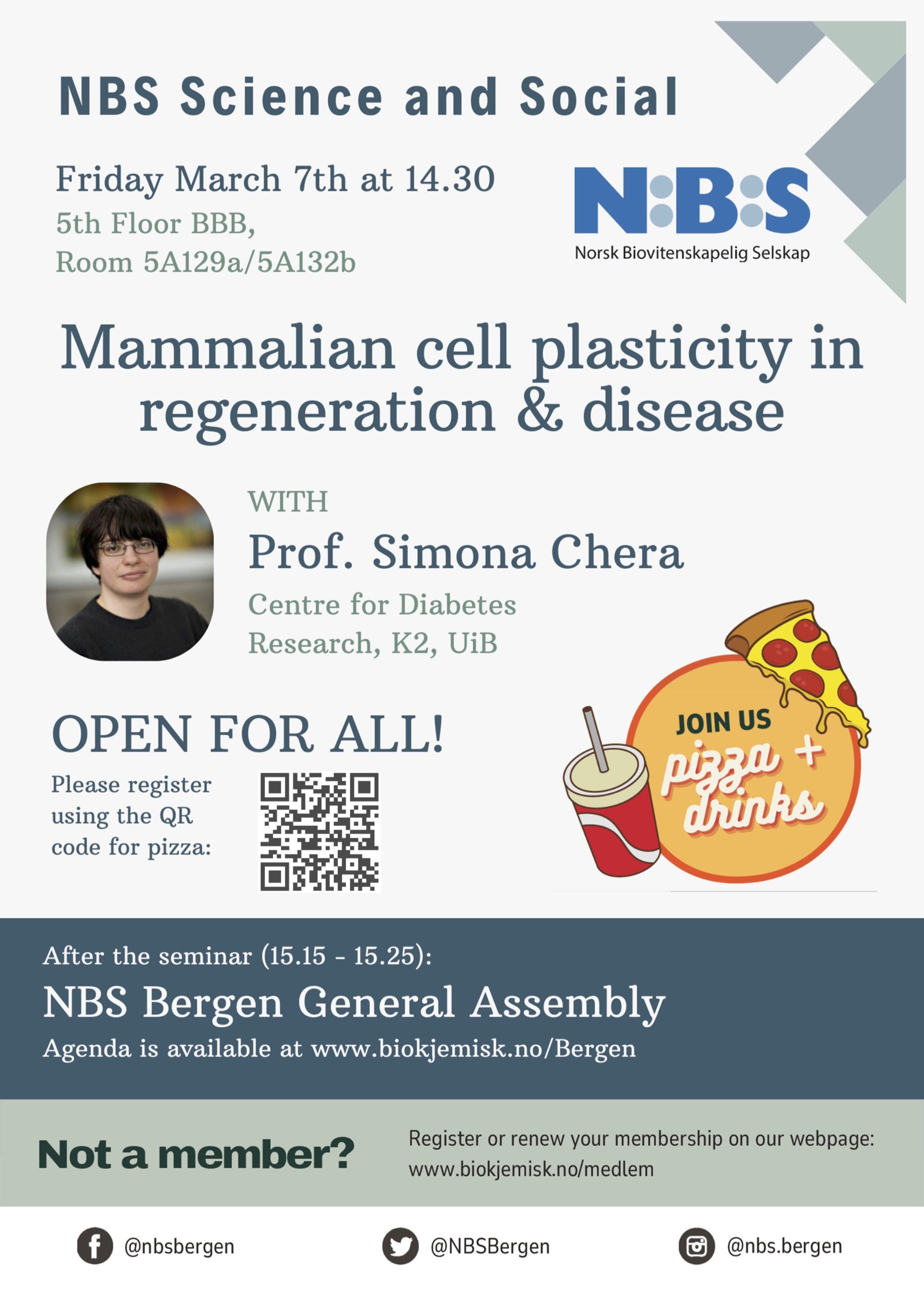 NBS Science and Social

Friday March 7th at 14.30
5th Floor BBB,
Room 5A129a/5A132b

N:B:S
Norsk Biovitenskapelig Selskap

Mammalian cell plasticity in regeneration & disease

WITH
Prof. Simona Chera
Centre for Diabetes Research, K2, UiB

OPEN FOR ALL!
Please register using the QR code for pizza:

JOIN US
pizza + drinks

After the seminar (15.15 - 15.25):
NBS Bergen General Assembly
Agenda is available at www.biokjemisk.no/Bergen

Not a member?
Register or renew your membership on our webpage:
www.biokjemisk.no/medlem

@nbsbergen
@NBSBergen
@nbs.bergen